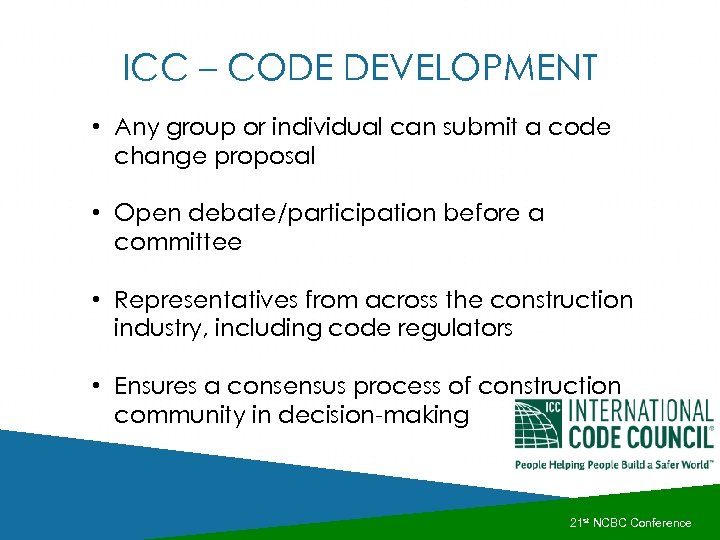 ICC – CODE DEVELOPMENT

• Any group or individual can submit a code change proposal

• Open debate/participation before a committee

• Representatives from across the construction industry, including code regulators

• Ensures a consensus process of construction community in decision-making

ICC INTERNATIONAL CODE COUNCIL®
People Helping People Build a Safer World™

21st NCBC Conference